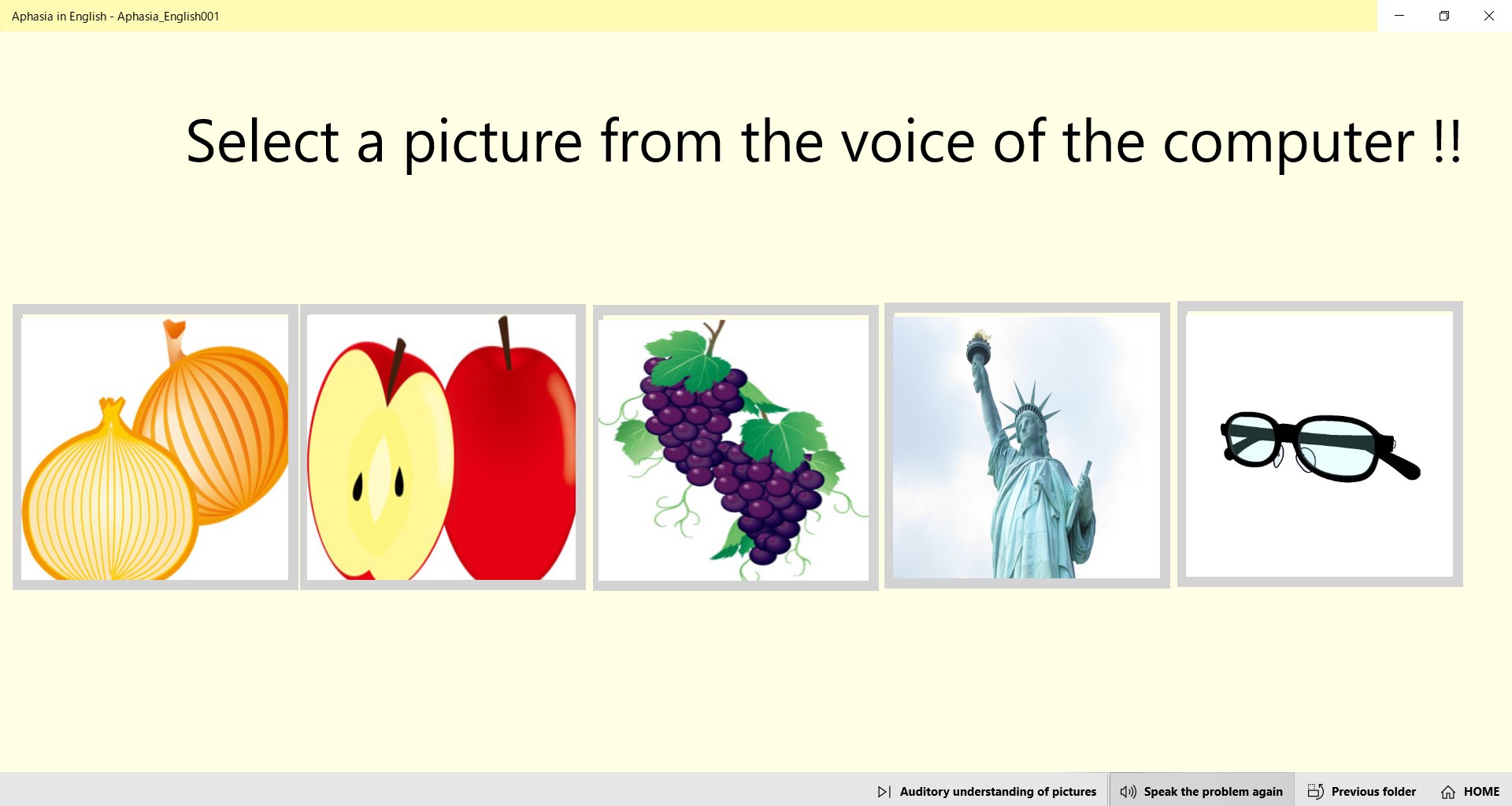 Aphasia in English - Aphasia_English001

Select a picture from the voice of the computer !!

Auditory understanding of pictures
Speak the problem again
Previous folder
HOME